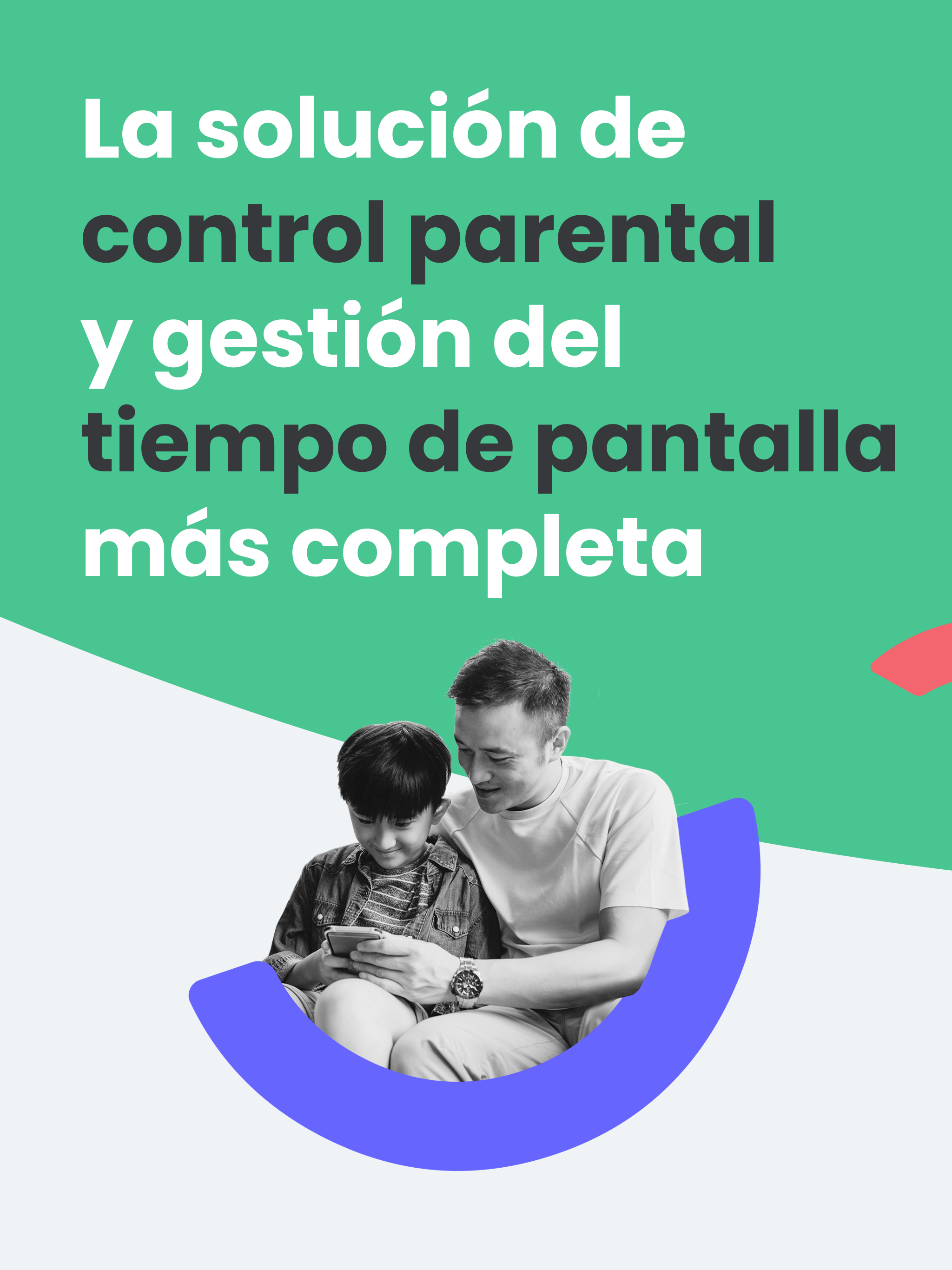 La solución de control parental y gestión del tiempo de pantalla más completa